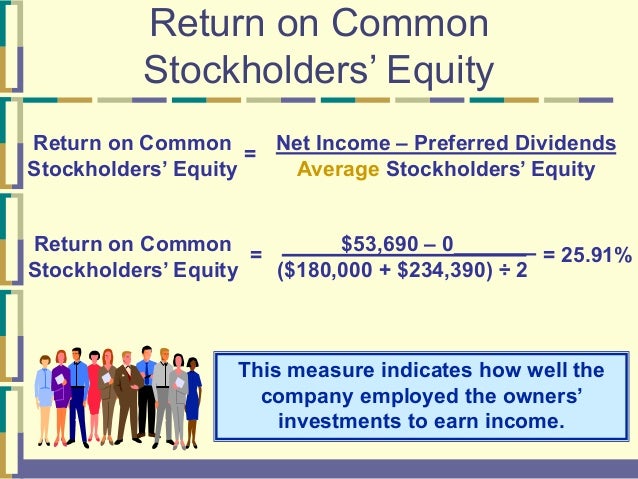 Return on Common Stockholders' Equity

Return on Common Stockholders' Equity = $\frac{\text{Net Income – Preferred Dividends}}{\text{Average Stockholders' Equity}}$

Return on Common Stockholders' Equity = $\frac{\$53,690 – 0}{(\$180,000 + \$234,390) \div 2}$ = 25.91%

This measure indicates how well the company employed the owners' investments to earn income.